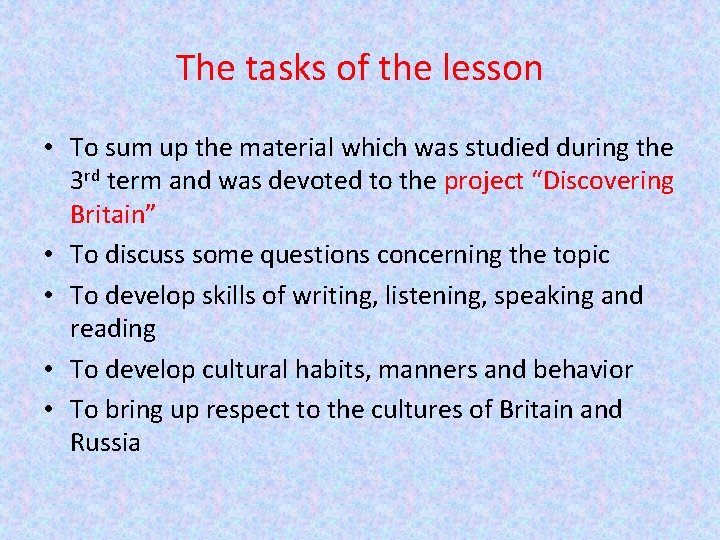 The tasks of the lesson

• To sum up the material which was studied during the 3rd term and was devoted to the project “Discovering Britain”
• To discuss some questions concerning the topic
• To develop skills of writing, listening, speaking and reading
• To develop cultural habits, manners and behavior
• To bring up respect to the cultures of Britain and Russia